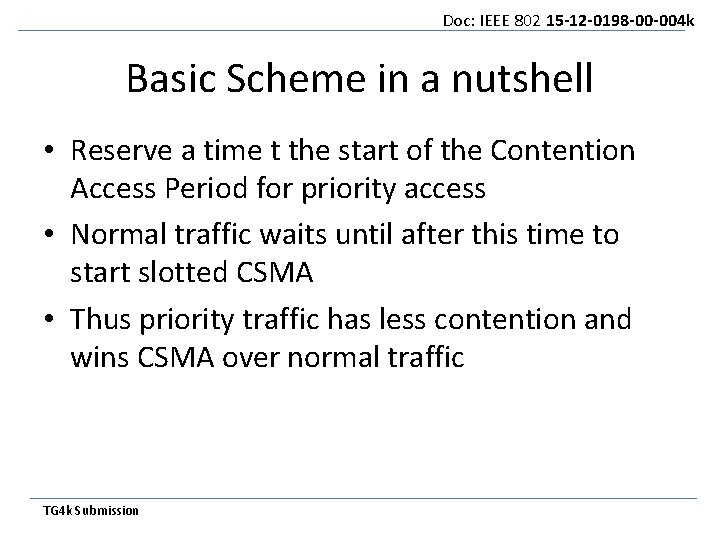 Doc: IEEE 802 15-12-0198-00-004k

Basic Scheme in a nutshell

• Reserve a time t the start of the Contention Access Period for priority access
• Normal traffic waits until after this time to start slotted CSMA
• Thus priority traffic has less contention and wins CSMA over normal traffic

TG4k Submission